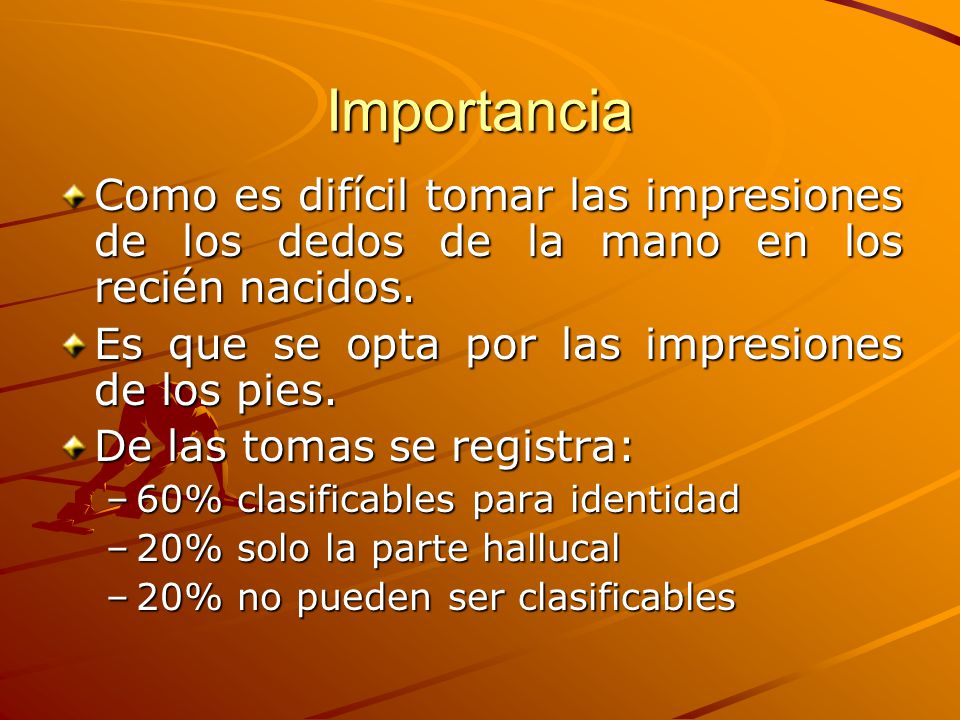 Importancia

Como es difícil tomar las impresiones de los dedos de la mano en los recién nacidos.

Es que se opta por las impresiones de los pies.

De las tomas se registra:

– 60% clasificables para identidad

– 20% solo la parte hallucal

– 20% no pueden ser clasificables